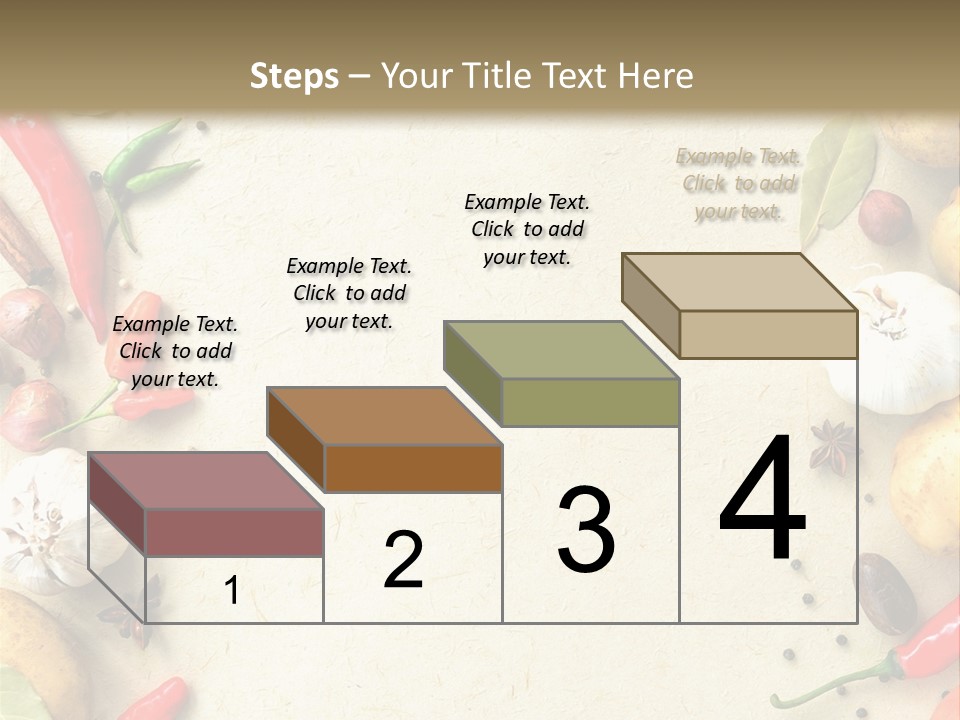 Steps – Your Title Text Here

Example Text. Click to add your text.

Example Text. Click to add your text.

Example Text. Click to add your text.

Example Text. Click to add your text.

1

2

3

4